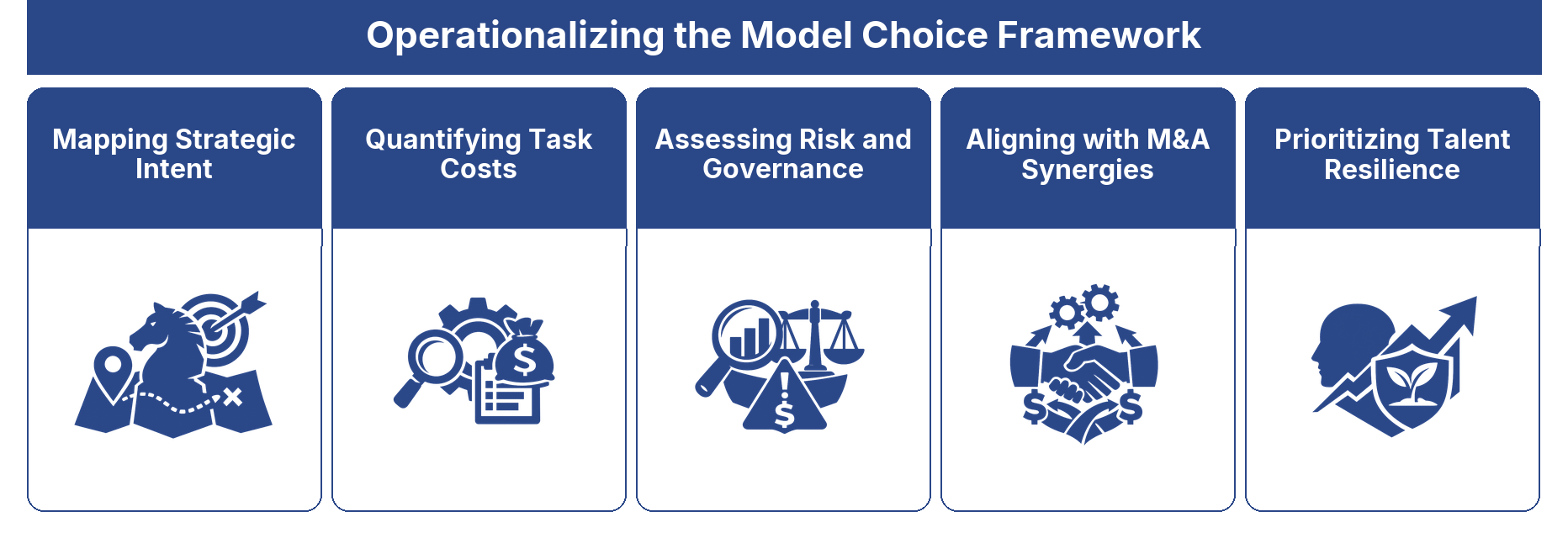 Operationalizing the Model Choice Framework

Mapping Strategic Intent

Quantifying Task Costs

Assessing Risk and Governance

Aligning with M&A Synergies

Prioritizing Talent Resilience